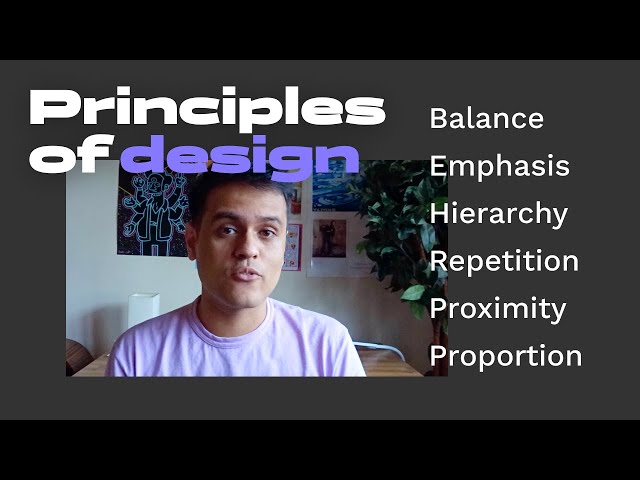 Principles of design

Balance
Emphasis
Hierarchy
Repetition
Proximity
Proportion